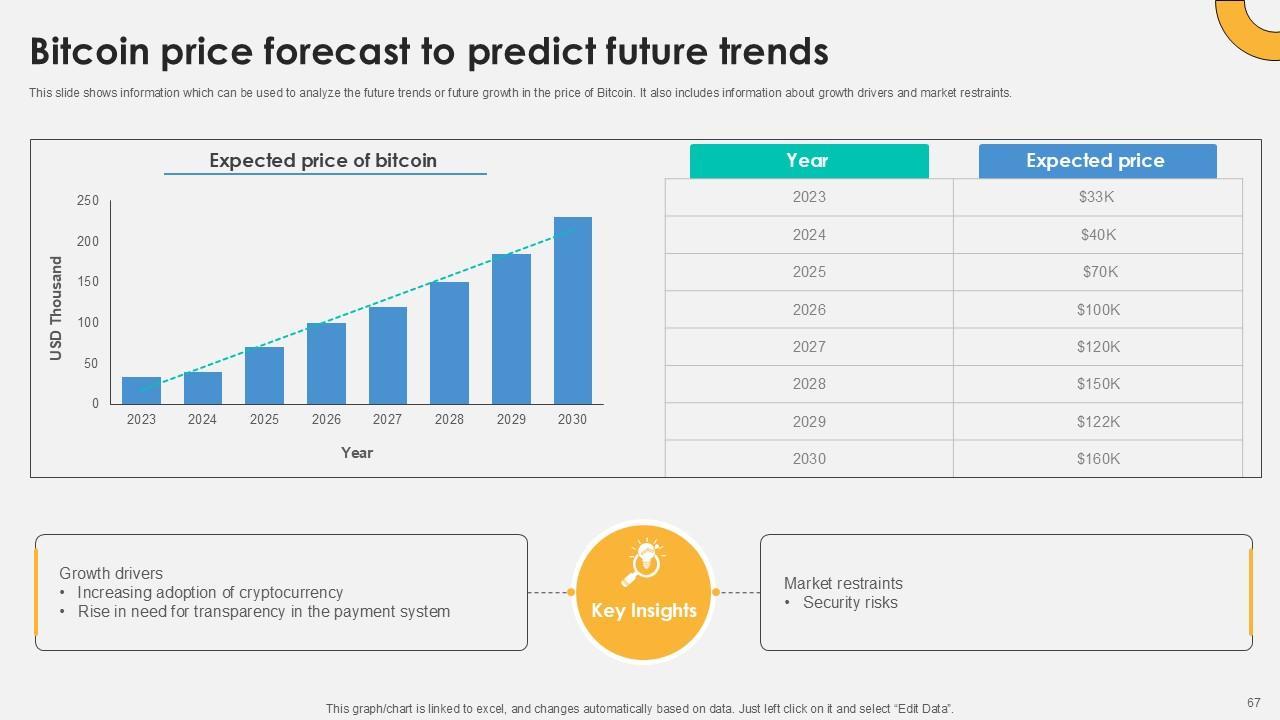 Bitcoin price forecast to predict future trends

This slide shows information which can be used to analyze the future trends or future growth in the price of Bitcoin. It also includes information about growth drivers and market restraints.

Expected price of bitcoin

USD Thousand

250
200
150
100
50
0

2023 2024 2025 2026 2027 2028 2029 2030

Year

| Year | Expected price |
|---|---|
| 2023 | $33K |
| 2024 | $40K |
| 2025 | $70K |
| 2026 | $100K |
| 2027 | $120K |
| 2028 | $150K |
| 2029 | $122K |
| 2030 | $160K |

Growth drivers
• Increasing adoption of cryptocurrency
• Rise in need for transparency in the payment system

Key Insights

Market restraints
• Security risks

This graph/chart is linked to excel, and changes automatically based on data. Just left click on it and select "Edit Data".

67